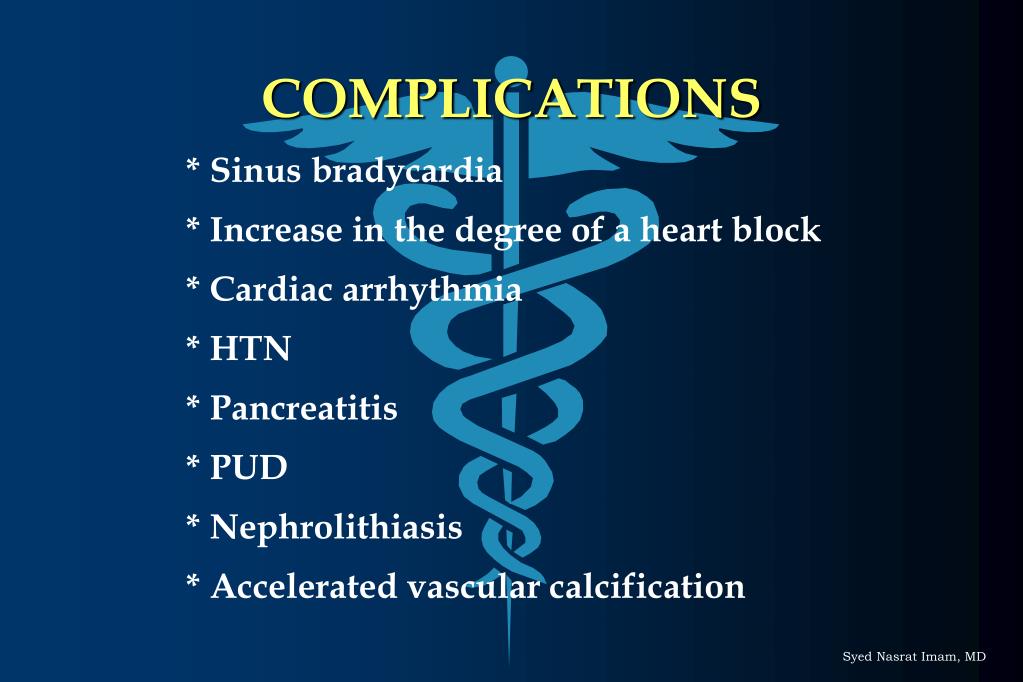 COMPLICATIONS

* Sinus bradycardia

* Increase in the degree of a heart block

* Cardiac arrhythmia

* HTN

* Pancreatitis

* PUD

* Nephrolithiasis

* Accelerated vascular calcification

Syed Nasrat Imam, MD